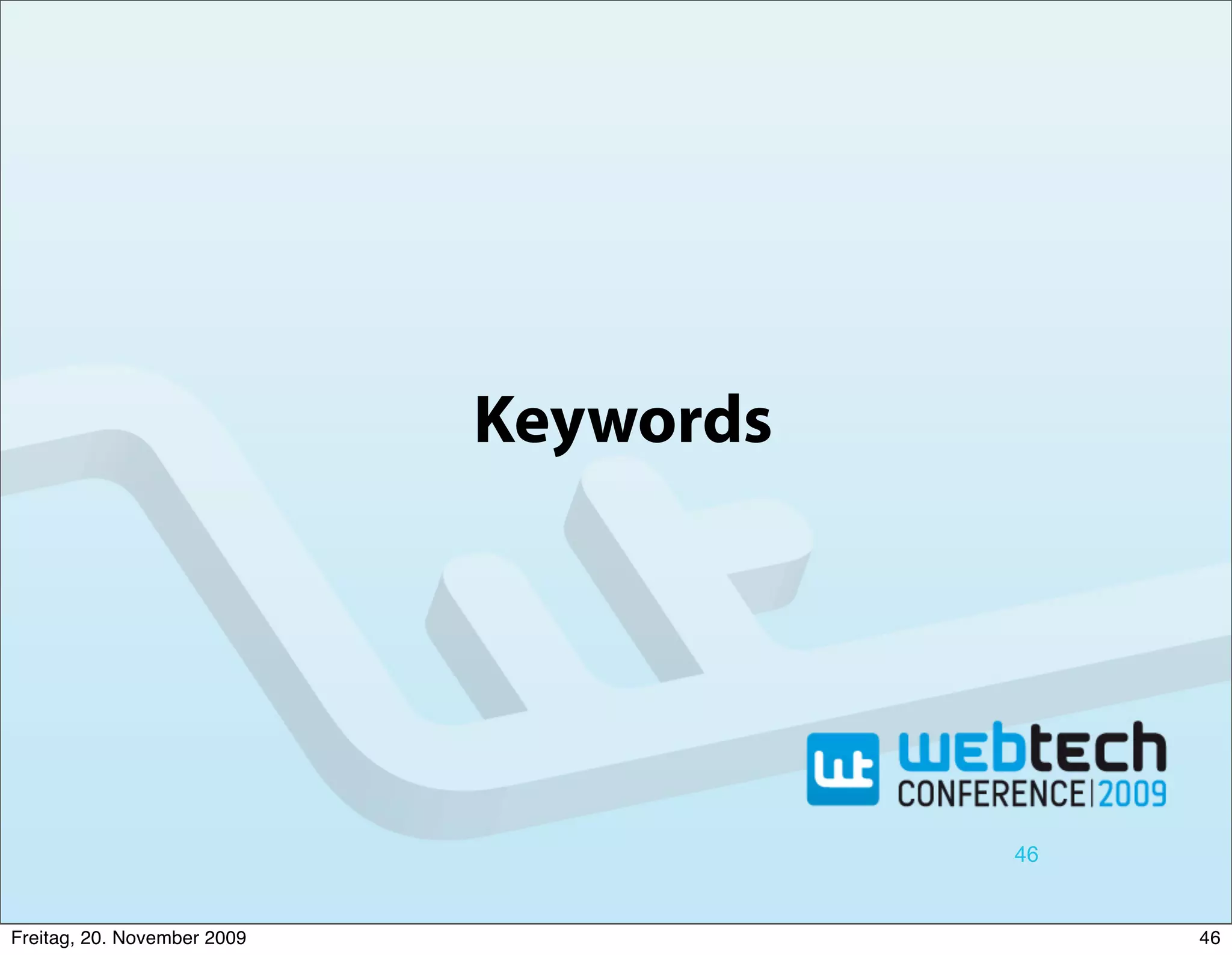 Keywords

wt webtech CONFERENCE|2009

46

Freitag, 20. November 2009

46